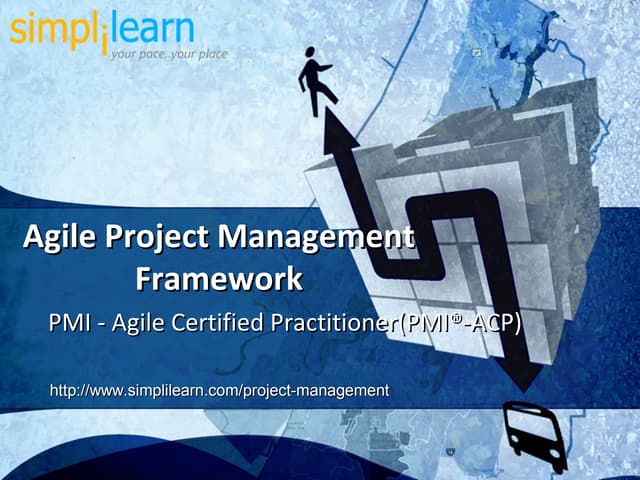 simplilearn
your pace..your place

Agile Project Management Framework

PMI - Agile Certified Practitioner(PMI®-ACP)

http://www.simplilearn.com/project-management

1